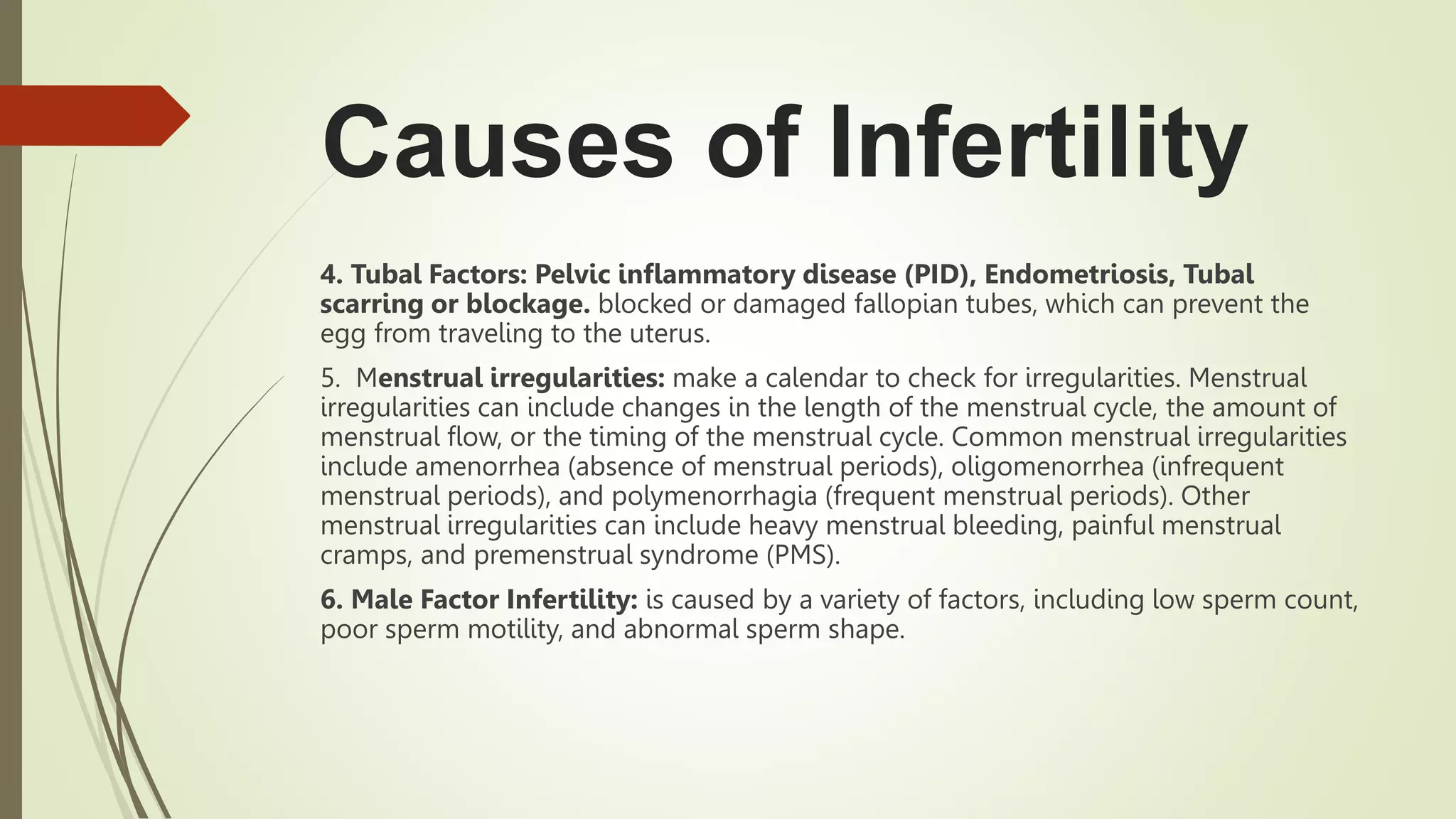 Causes of Infertility

4. Tubal Factors: Pelvic inflammatory disease (PID), Endometriosis, Tubal scarring or blockage. blocked or damaged fallopian tubes, which can prevent the egg from traveling to the uterus.

5. Menstrual irregularities: make a calendar to check for irregularities. Menstrual irregularities can include changes in the length of the menstrual cycle, the amount of menstrual flow, or the timing of the menstrual cycle. Common menstrual irregularities include amenorrhea (absence of menstrual periods), oligomenorrhea (infrequent menstrual periods), and polymenorrhagia (frequent menstrual periods). Other menstrual irregularities can include heavy menstrual bleeding, painful menstrual cramps, and premenstrual syndrome (PMS).

6. Male Factor Infertility: is caused by a variety of factors, including low sperm count, poor sperm motility, and abnormal sperm shape.